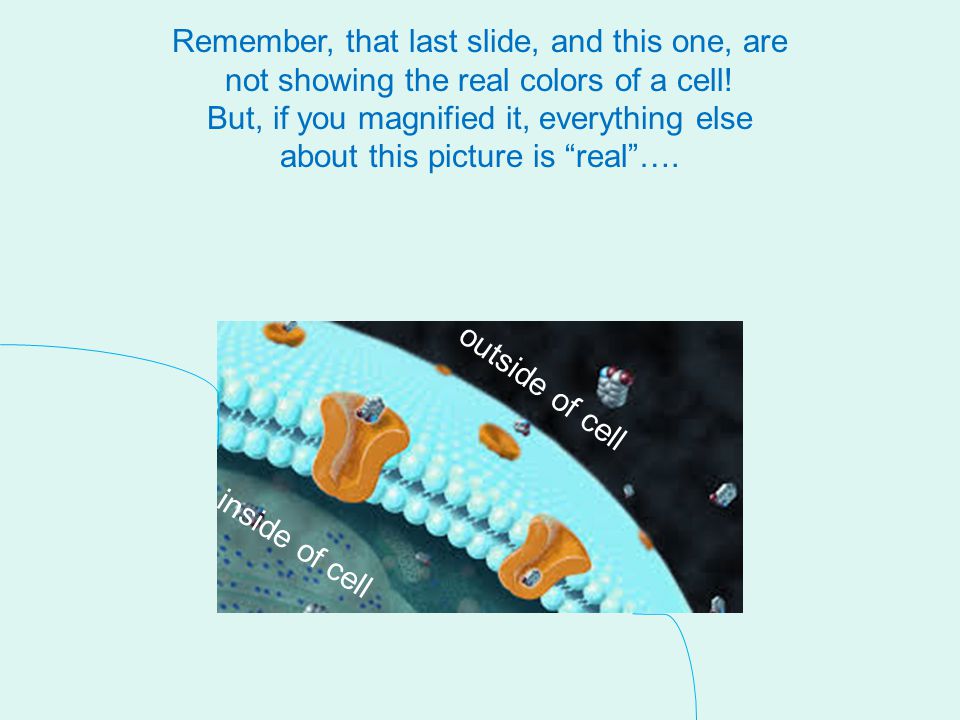 Remember, that last slide, and this one, are not showing the real colors of a cell! But, if you magnified it, everything else about this picture is “real”….

outside of cell

inside of cell